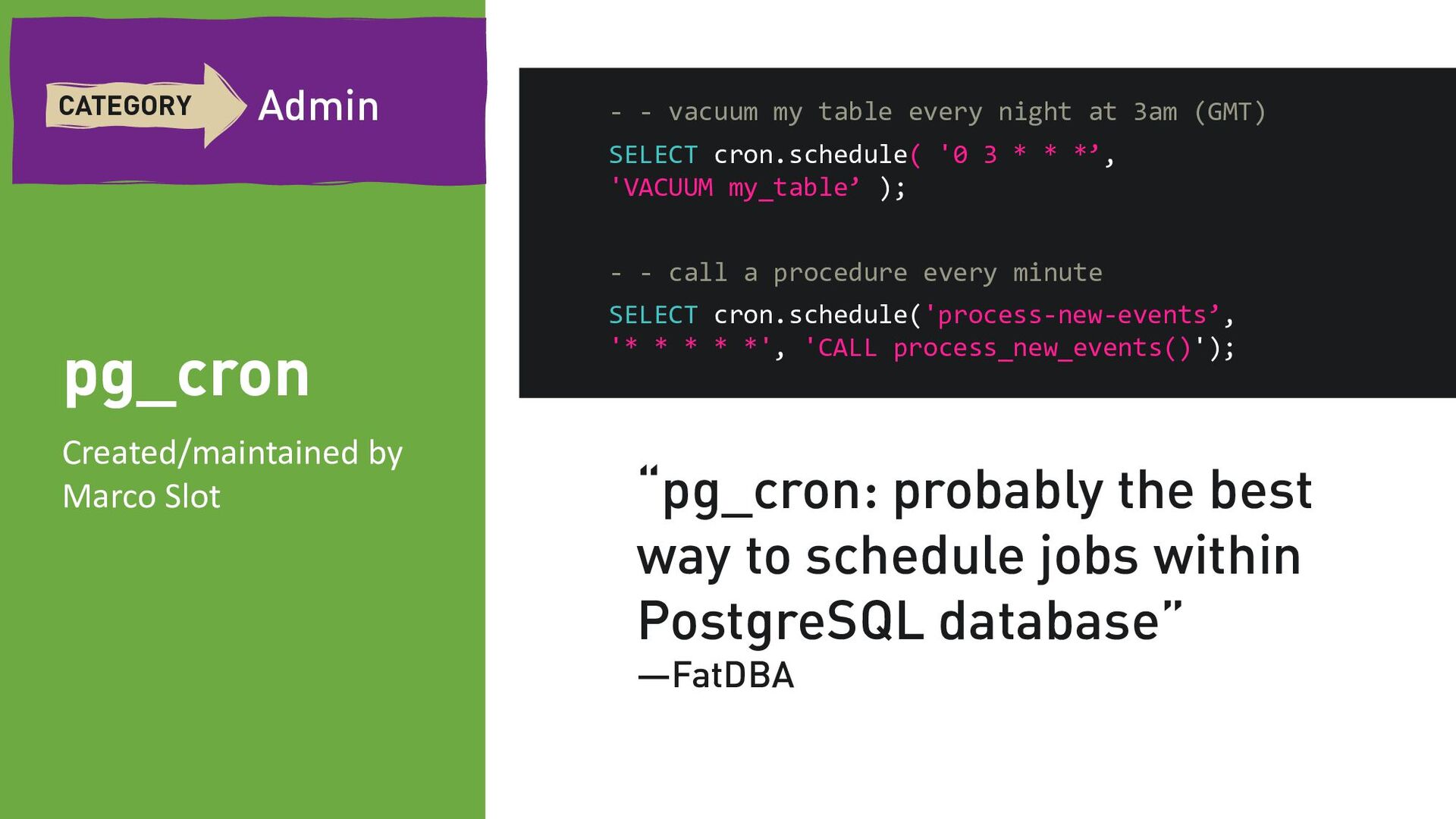 CATEGORY Admin

pg_cron

Created/maintained by Marco Slot

- - vacuum my table every night at 3am (GMT)
SELECT cron.schedule( '0 3 * * *’, 'VACUUM my_table’ );

- - call a procedure every minute
SELECT cron.schedule('process-new-events’, '* * * * *', 'CALL process_new_events()');

“pg_cron: probably the best way to schedule jobs within PostgreSQL database”
—FatDBA